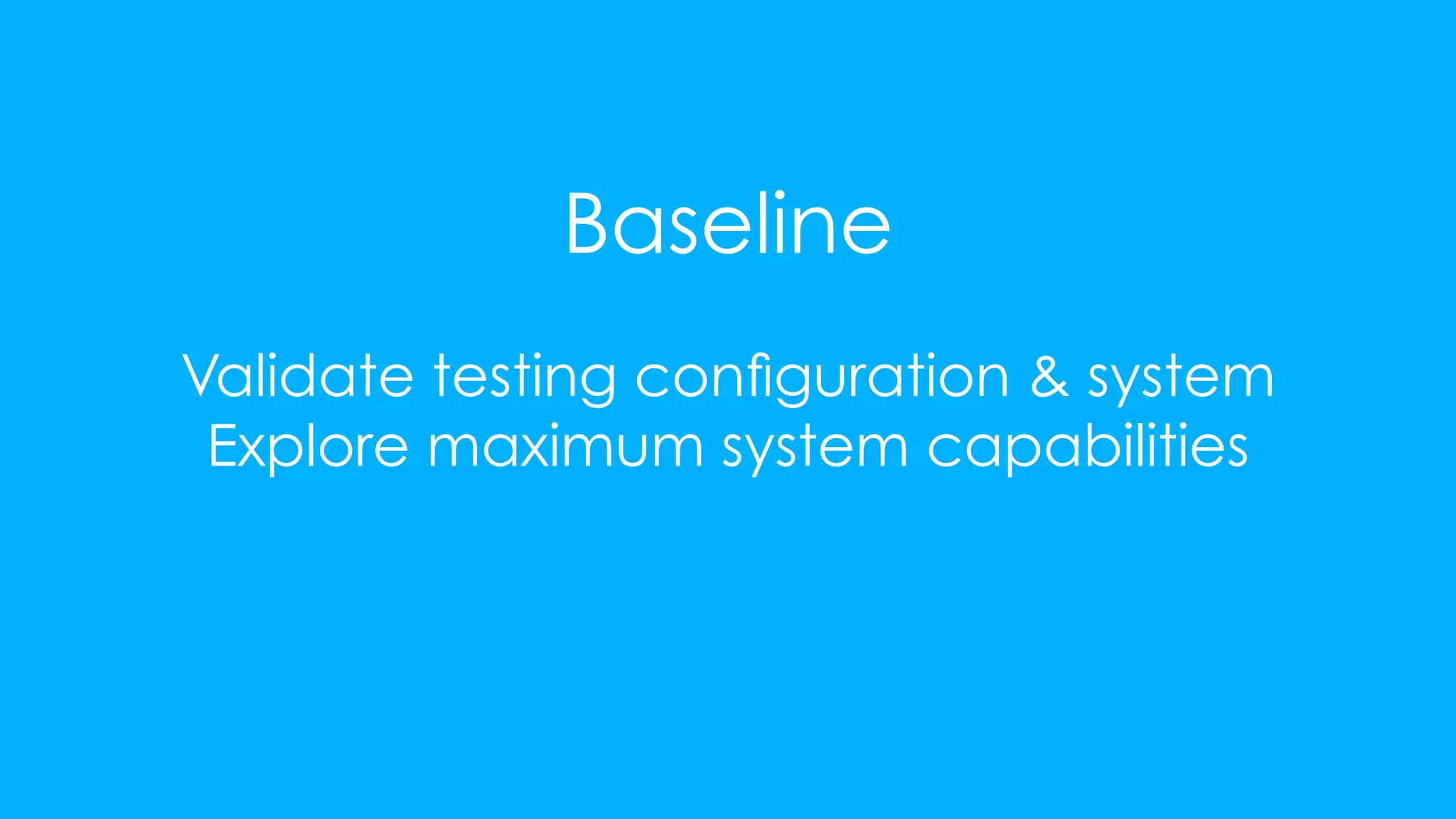 Baseline

Validate testing configuration & system
Explore maximum system capabilities